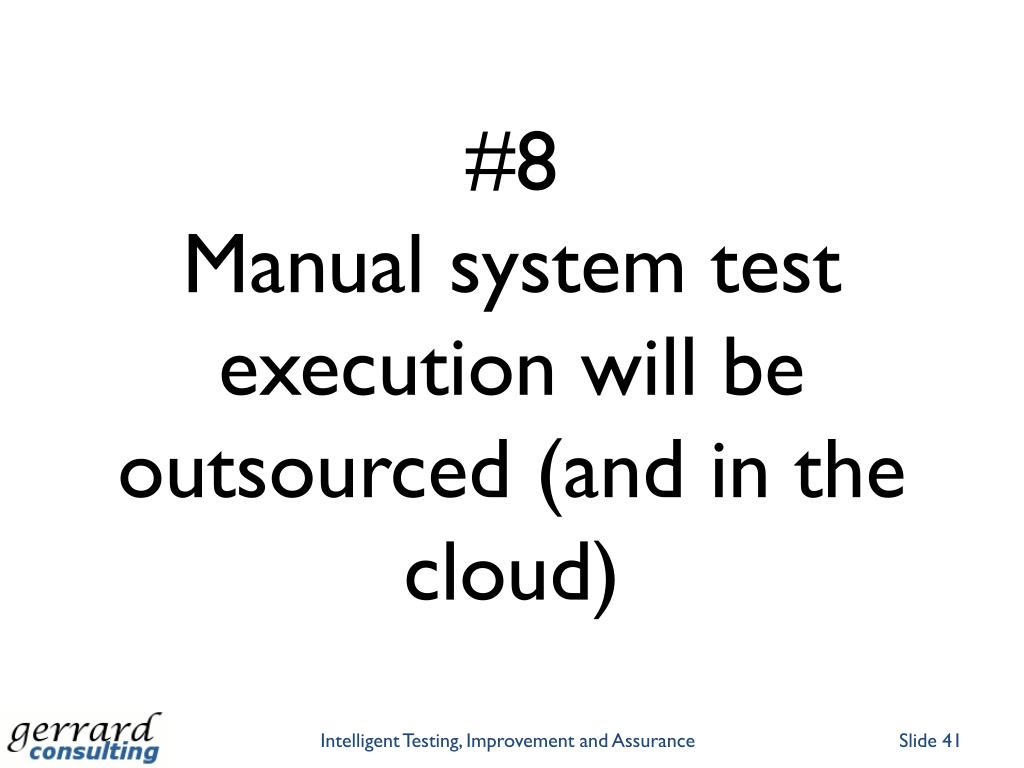 #8
Manual system test execution will be outsourced (and in the cloud)

gerrard consulting

Intelligent Testing, Improvement and Assurance

Slide 41